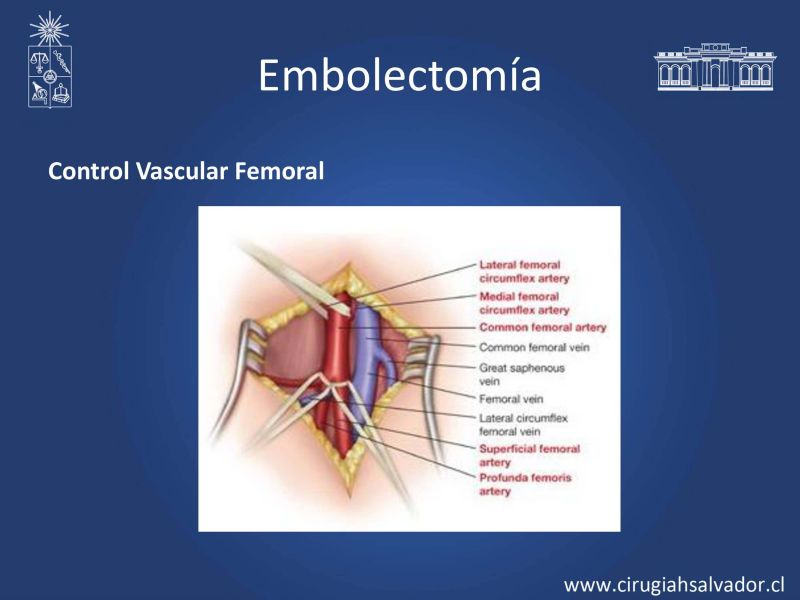 Embolectomía

Control Vascular Femoral

Lateral femoral circumflex artery
Medial femoral circumflex artery
Common femoral artery
Common femoral vein
Great saphenous vein
Femoral vein
Lateral circumflex femoral vein
Superficial femoral artery
Profunda femoris artery

www.cirugiahsalvador.cl